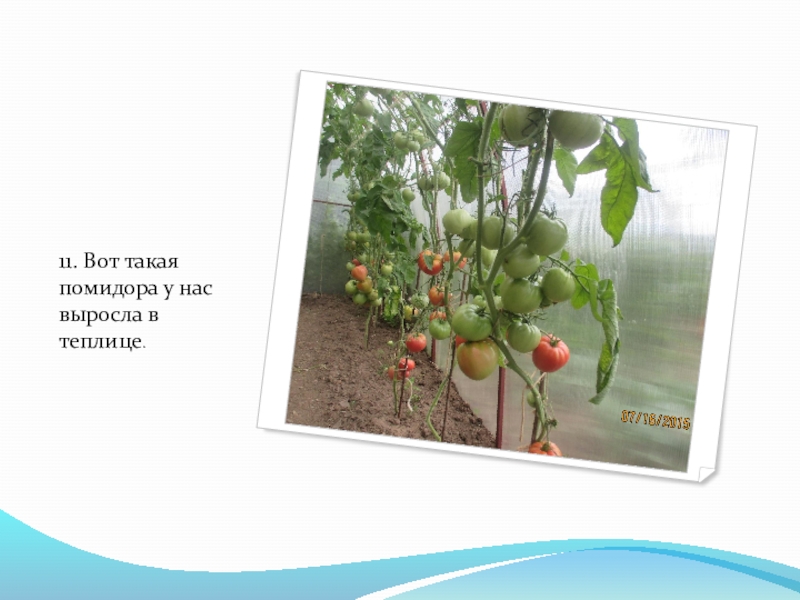 11. Вот такая помидора у нас выросла в теплице.

07/16/2015